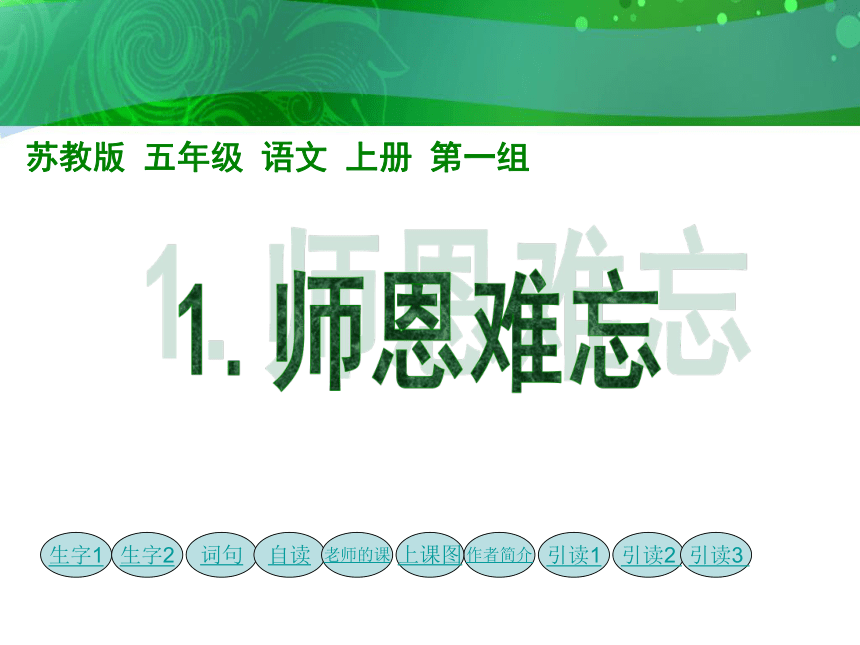 苏教版 五年级 语文 上册 第一组

1. 师恩难忘

生字1 生字2 词句 自读 老师的课 上课图 作者简介 引读1 引读2 引读3